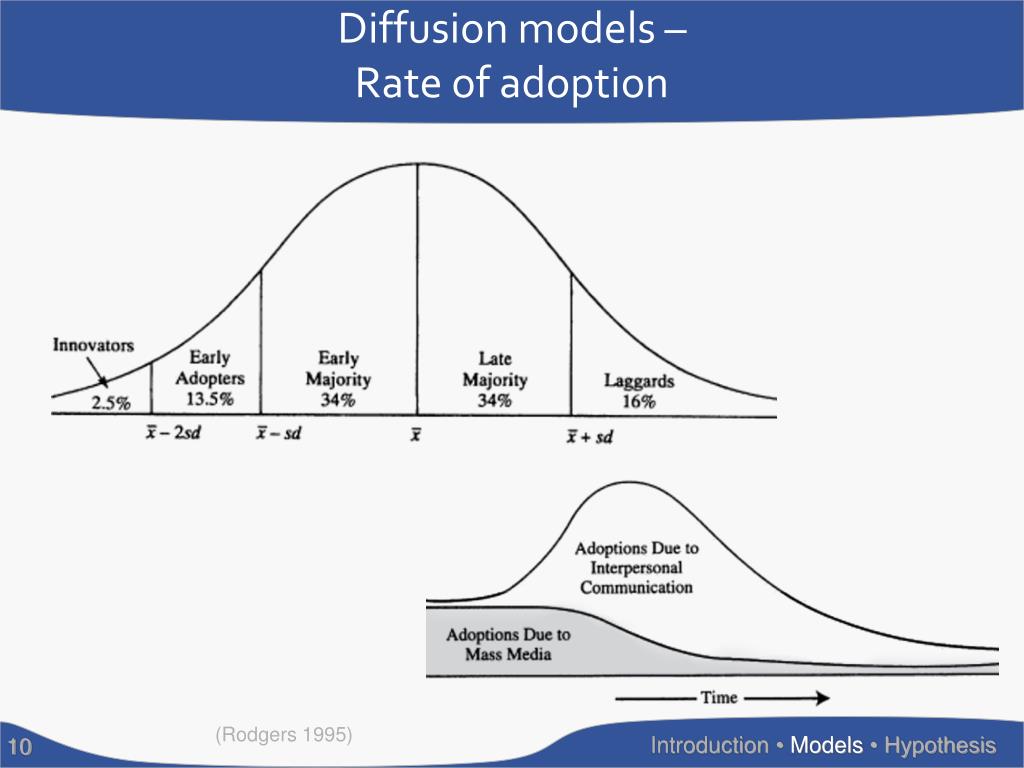 Diffusion models –
Rate of adoption

Innovators
2.5%

Early Adopters
13.5%

Early Majority
34%

Late Majority
34%

Laggards
16%

$\bar{x} - 2sd$

$\bar{x} - sd$

$\bar{x}$

$\bar{x} + sd$

Adoptions Due to Interpersonal Communication

Adoptions Due to Mass Media

Time

(Rodgers 1995)

10

Introduction • Models • Hypothesis